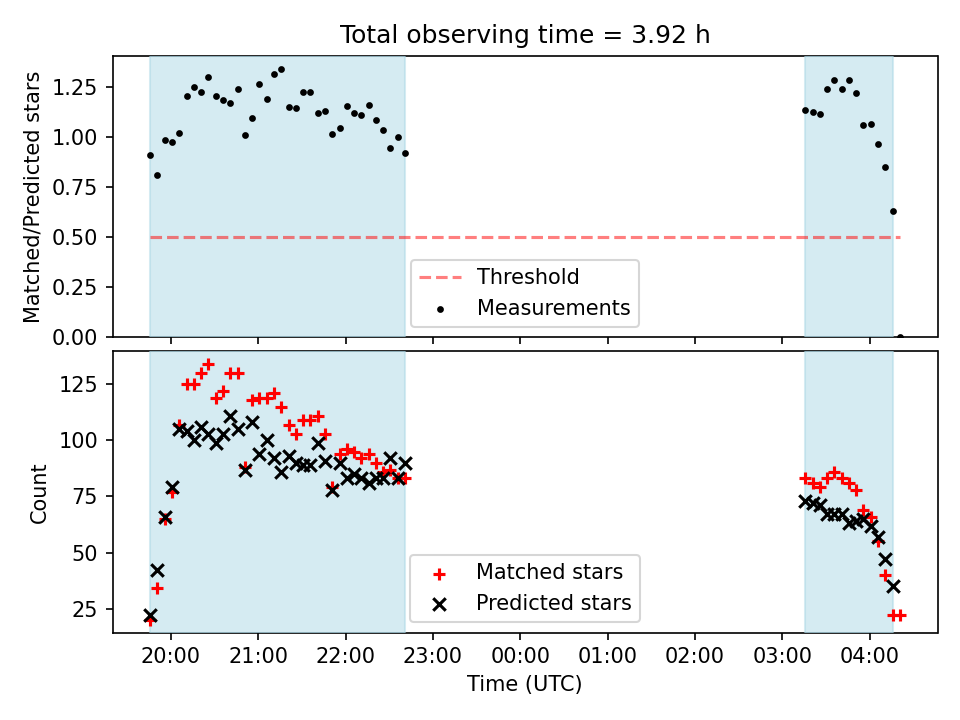 Total observing time = 3.92 h

Matched/Predicted stars

1.25
1.00
0.75
0.50
0.25
0.00

Threshold
Measurements

Count

125
100
75
50
25

Matched stars
Predicted stars

20:00
21:00
22:00
23:00
00:00
01:00
02:00
03:00
04:00

Time (UTC)